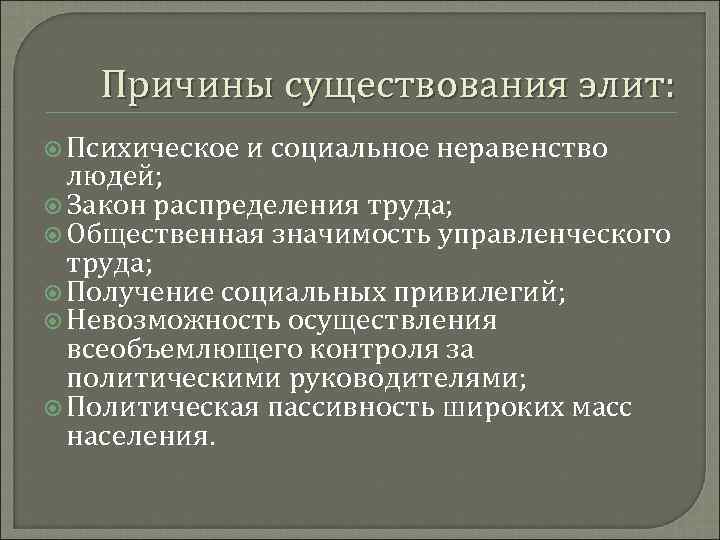 Причины существования элит:

Психическое и социальное неравенство людей;
Закон распределения труда;
Общественная значимость управленческого труда;
Получение социальных привилегий;
Невозможность осуществления всеобъемлющего контроля за политическими руководителями;
Политическая пассивность широких масс населения.